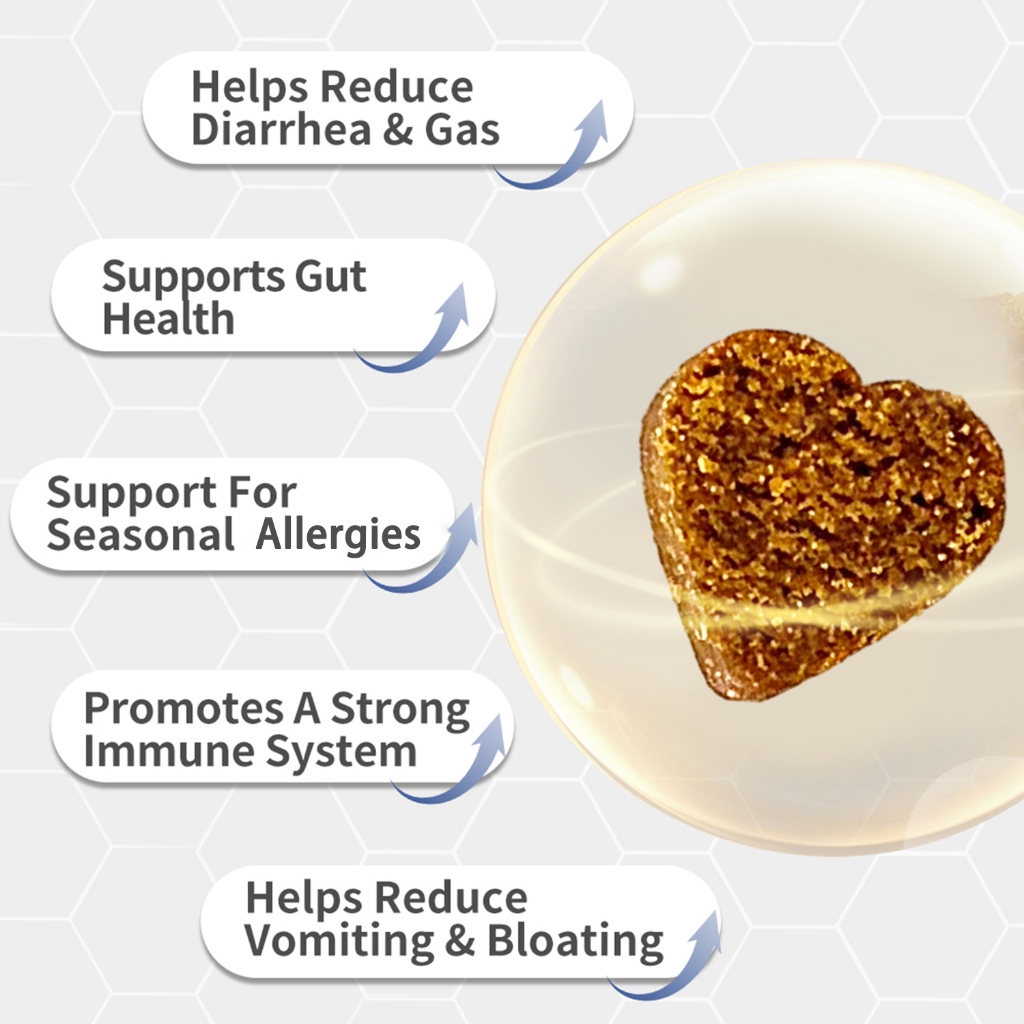 Helps Reduce Diarrhea & Gas

Supports Gut Health

Support For Seasonal  Allergies

Promotes A Strong Immune System

Helps Reduce Vomiting & Bloating